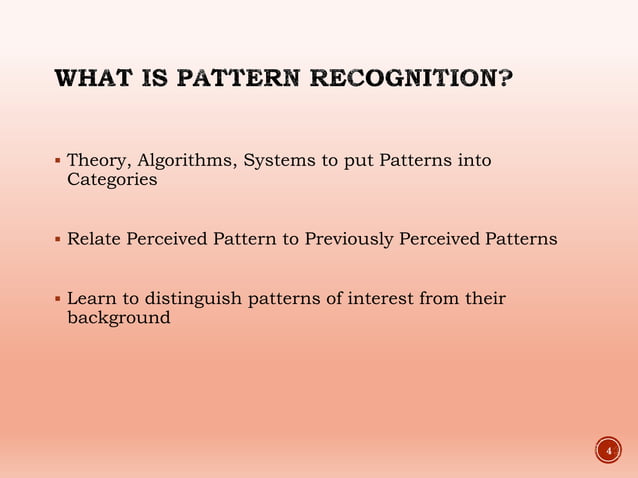 WHAT IS PATTERN RECOGNITION?

▪ Theory, Algorithms, Systems to put Patterns into Categories

▪ Relate Perceived Pattern to Previously Perceived Patterns

▪ Learn to distinguish patterns of interest from their background

4